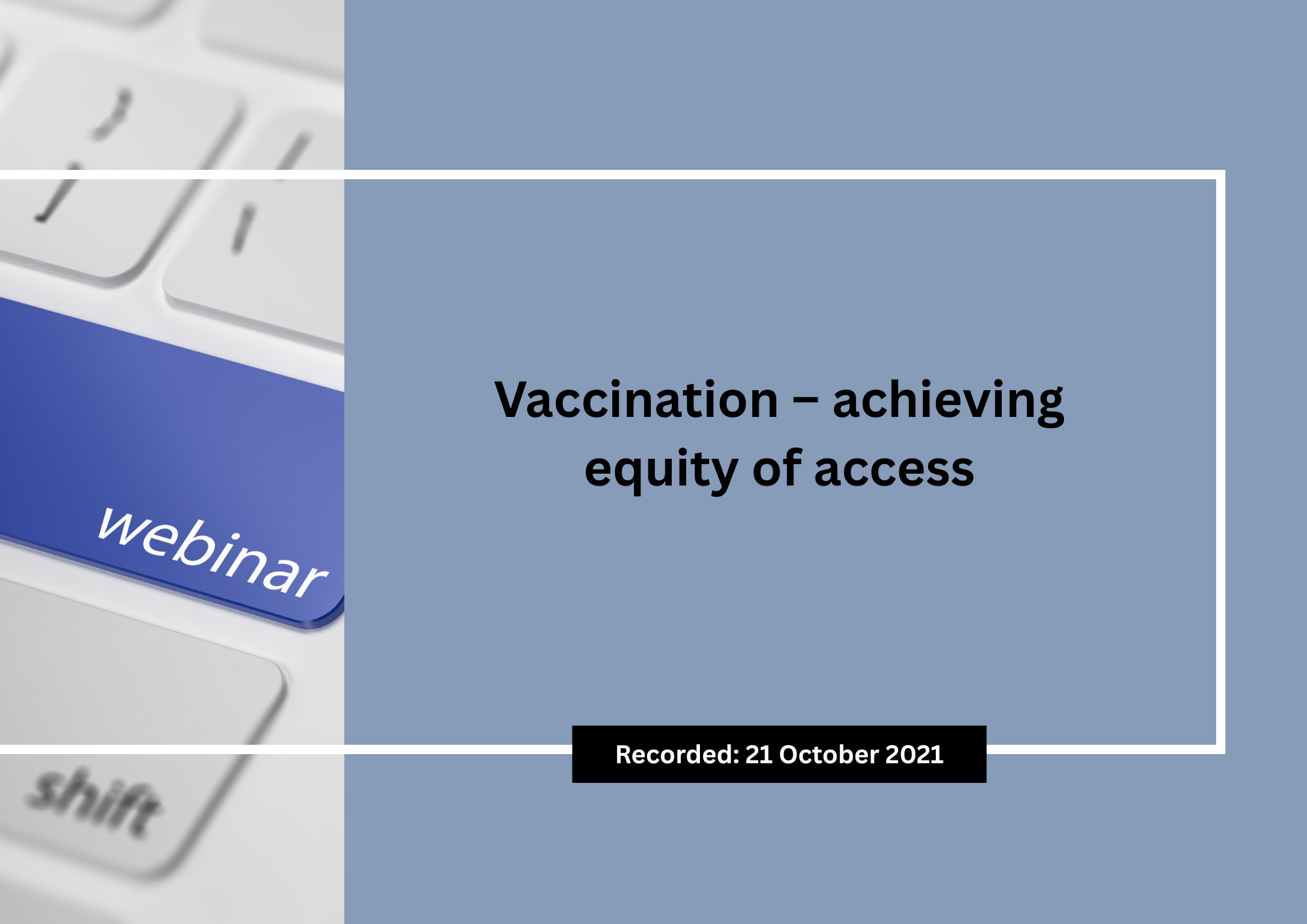 webinar

shift

Vaccination – achieving equity of access

Recorded: 21 October 2021